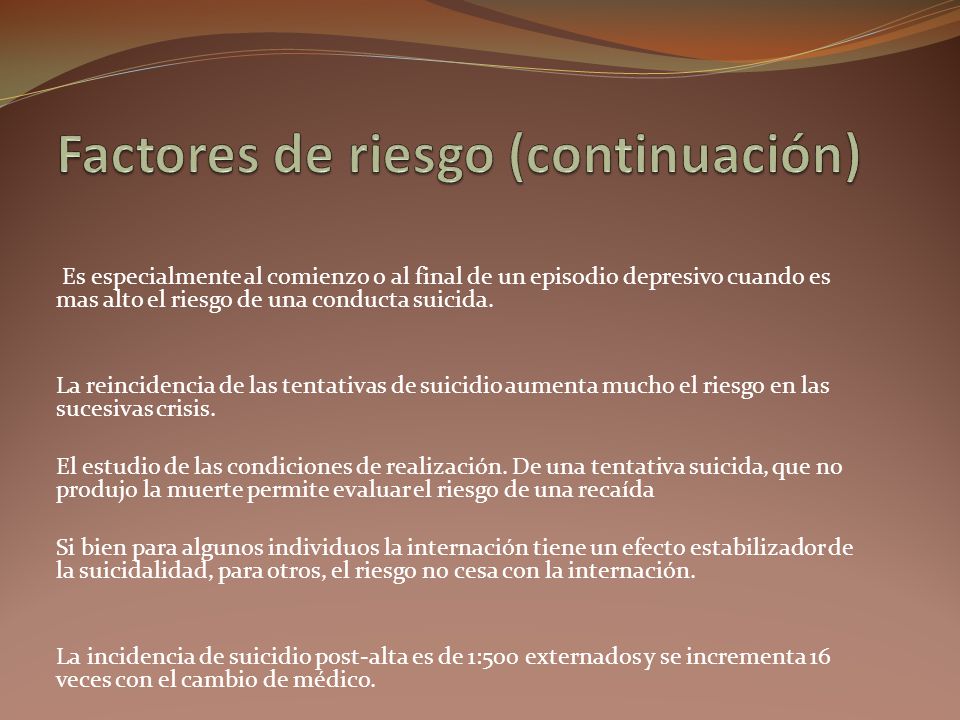 Factores de riesgo (continuación)

Es especialmente al comienzo o al final de un episodio depresivo cuando es mas alto el riesgo de una conducta suicida.

La reincidencia de las tentativas de suicidio aumenta mucho el riesgo en las sucesivas crisis.

El estudio de las condiciones de realización. De una tentativa suicida, que no produjo la muerte permite evaluar el riesgo de una recaída

Si bien para algunos individuos la internación tiene un efecto estabilizador de la suicidalidad, para otros, el riesgo no cesa con la internación.

La incidencia de suicidio post-alta es de 1:500 externados y se incrementa 16 veces con el cambio de médico.